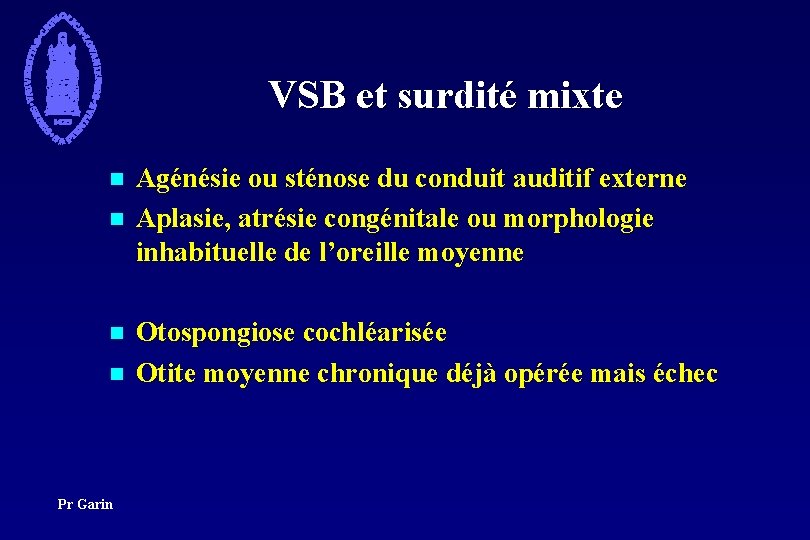 VSB et surdité mixte

- Agénésie ou sténose du conduit auditif externe
- Aplasie, atrésie congénitale ou morphologie inhabituelle de l'oreille moyenne

- Otospongiose cochléarisée
- Otite moyenne chronique déjà opérée mais échec

Pr Garin